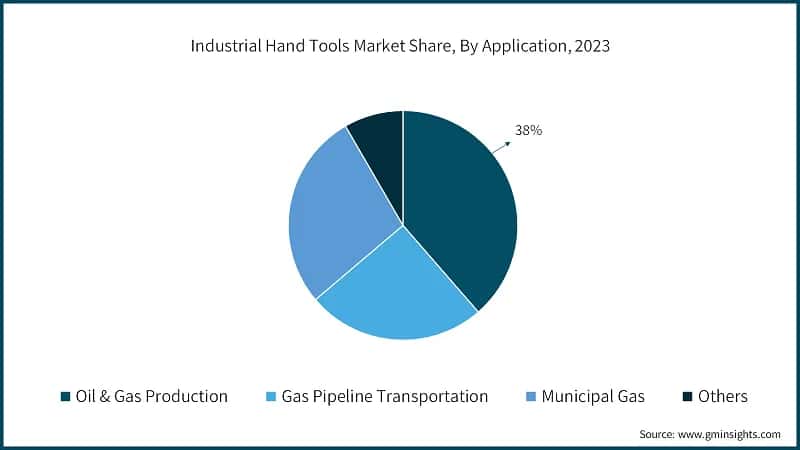 Industrial Hand Tools Market Share, By Application, 2023

38%

Oil & Gas Production
Gas Pipeline Transportation
Municipal Gas
Others

Source: www.gminsights.com